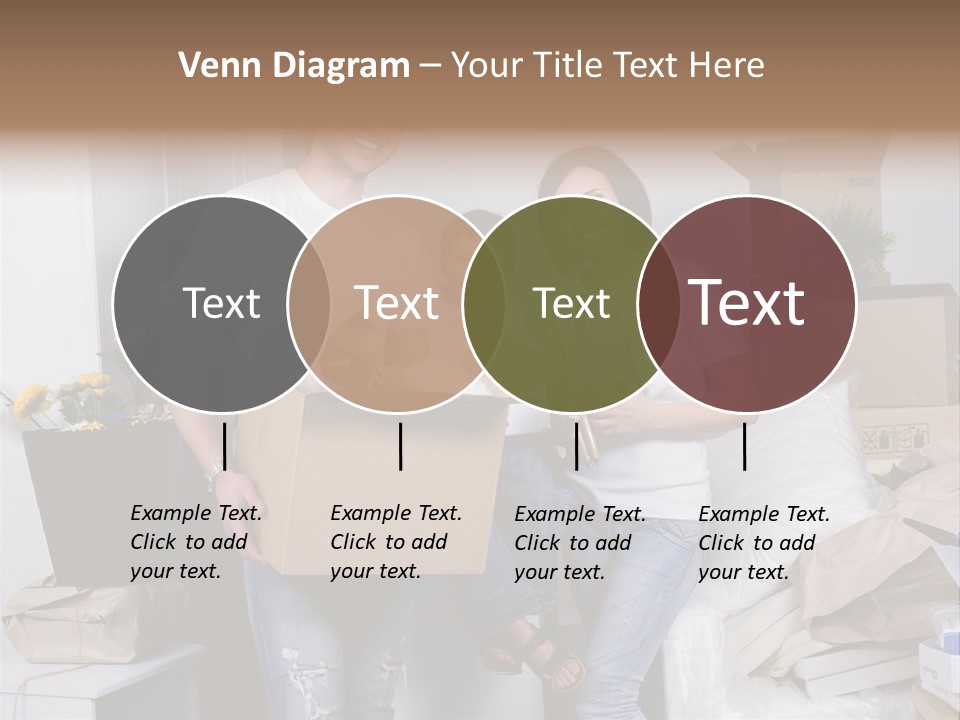 Venn Diagram – Your Title Text Here

Text

Text

Text

Text

Example Text. Click to add your text.

Example Text. Click to add your text.

Example Text. Click to add your text.

Example Text. Click to add your text.